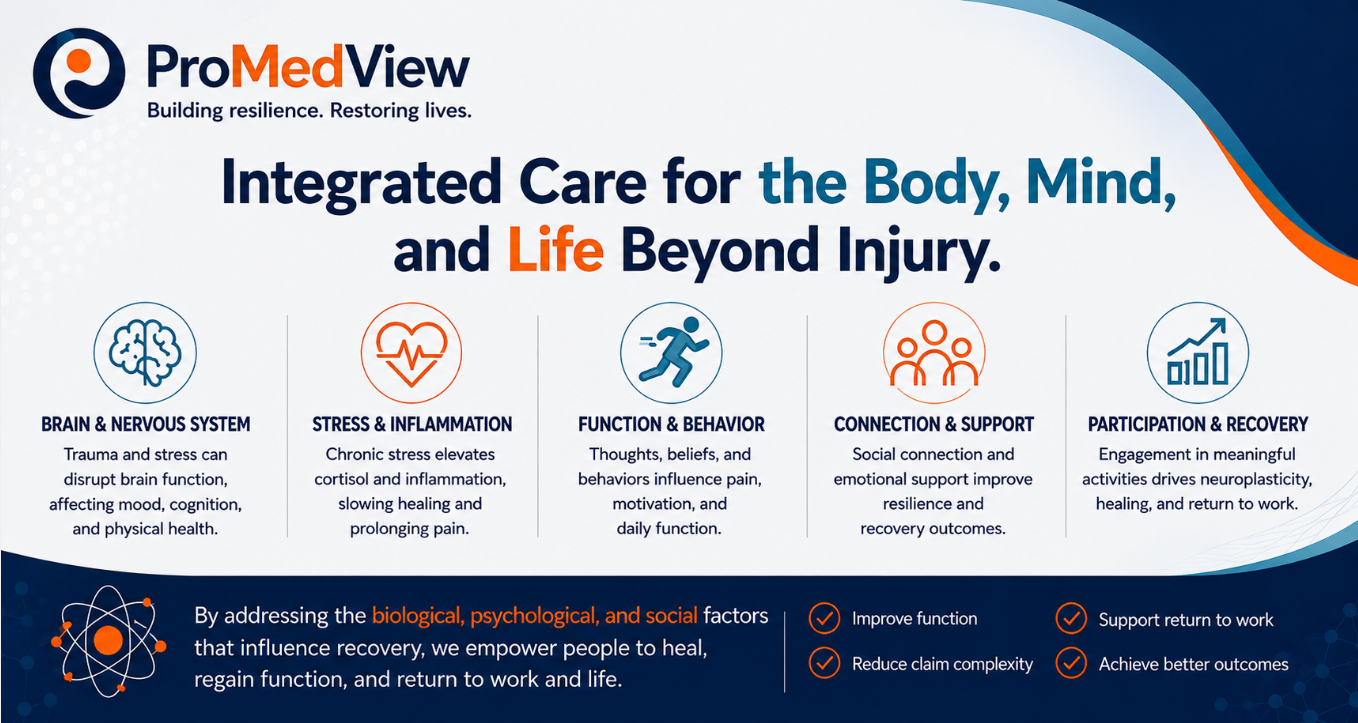 ProMedView
Building resilience. Restoring lives.

Integrated Care for the Body, Mind, and Life Beyond Injury.

BRAIN & NERVOUS SYSTEM
Trauma and stress can disrupt brain function, affecting mood, cognition, and physical health.

STRESS & INFLAMMATION
Chronic stress elevates cortisol and inflammation, slowing healing and prolonging pain.

FUNCTION & BEHAVIOR
Thoughts, beliefs, and behaviors influence pain, motivation, and daily function.

CONNECTION & SUPPORT
Social connection and emotional support improve resilience and recovery outcomes.

PARTICIPATION & RECOVERY
Engagement in meaningful activities drives neuroplasticity, healing, and return to work.

By addressing the biological, psychological, and social factors that influence recovery, we empower people to heal, regain function, and return to work and life.

Improve function
Reduce claim complexity
Support return to work
Achieve better outcomes